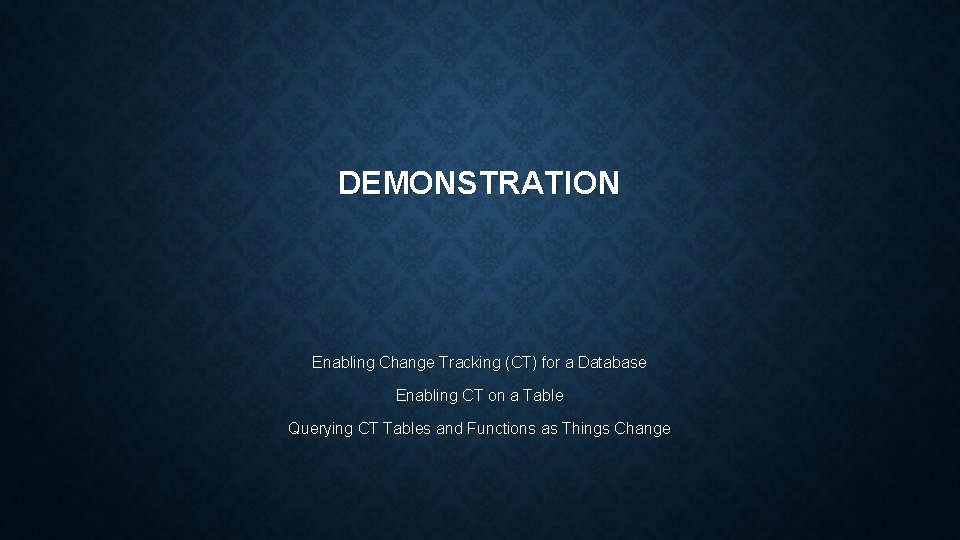 DEMONSTRATION

Enabling Change Tracking (CT) for a Database

Enabling CT on a Table

Querying CT Tables and Functions as Things Change